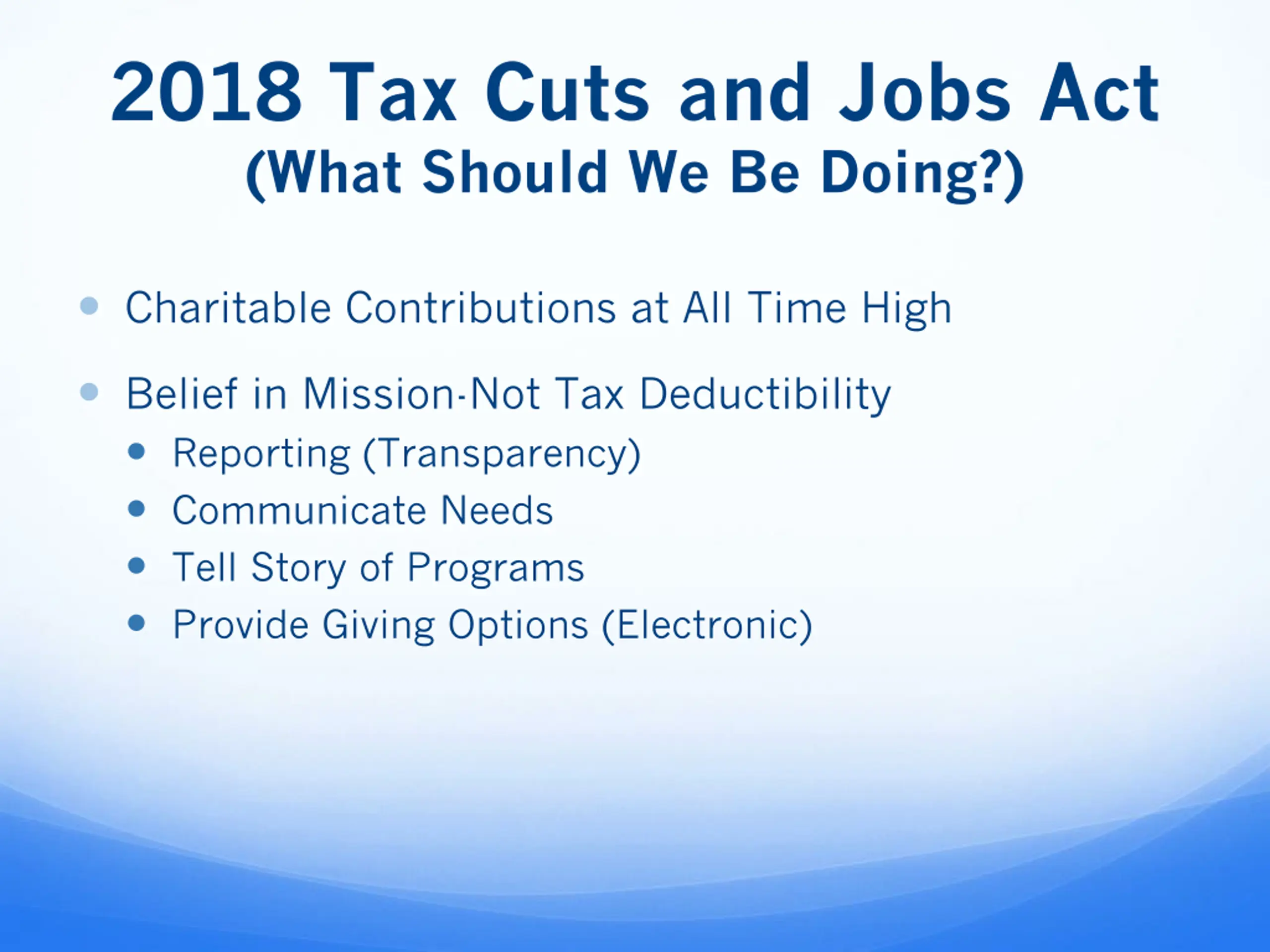 2018 Tax Cuts and Jobs Act
(What Should We Be Doing?)

- Charitable Contributions at All Time High
- Belief in Mission-Not Tax Deductibility
  - Reporting (Transparency)
  - Communicate Needs
  - Tell Story of Programs
  - Provide Giving Options (Electronic)